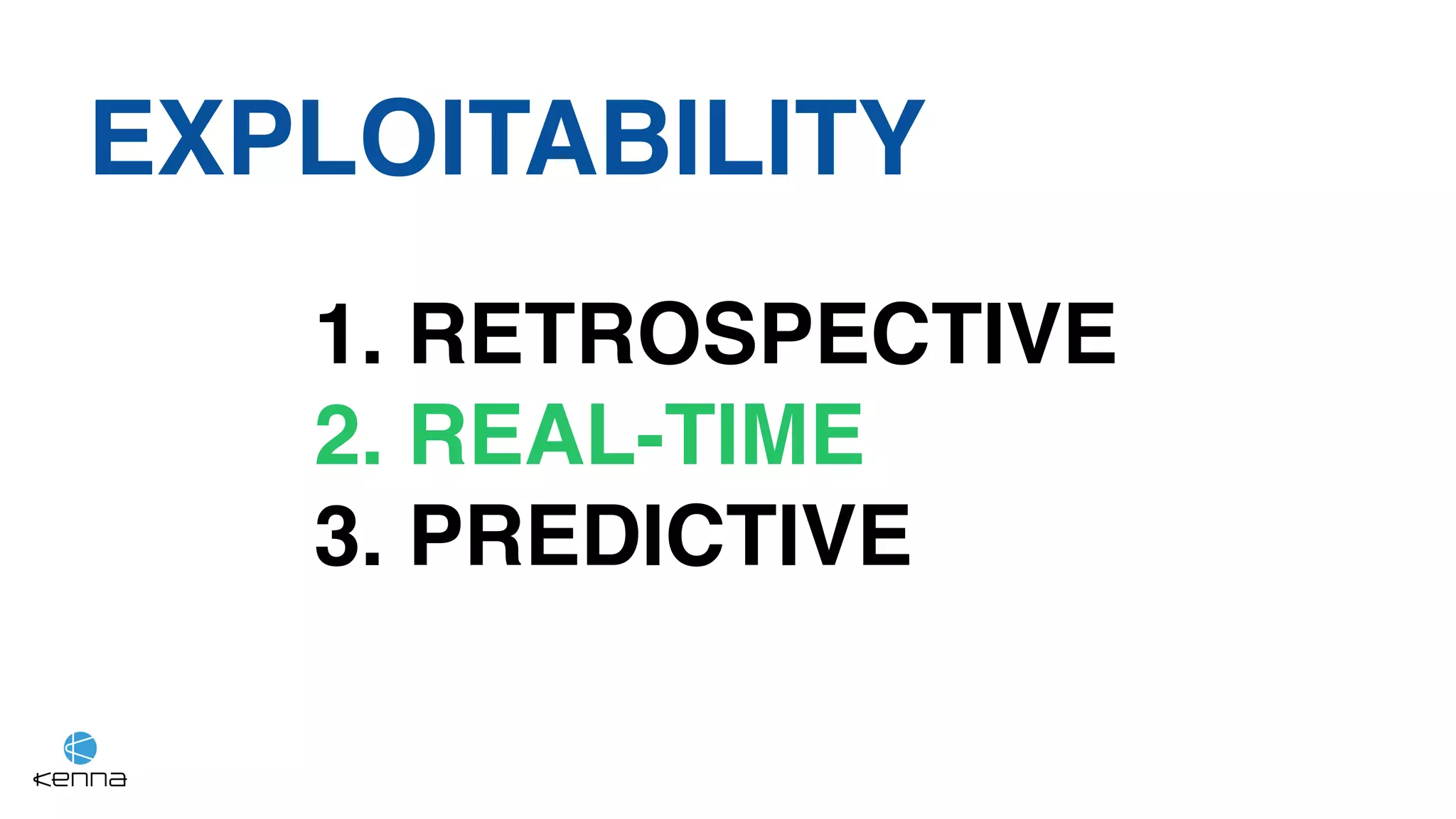 EXPLOITABILITY

1. RETROSPECTIVE
2. REAL-TIME
3. PREDICTIVE

kenna